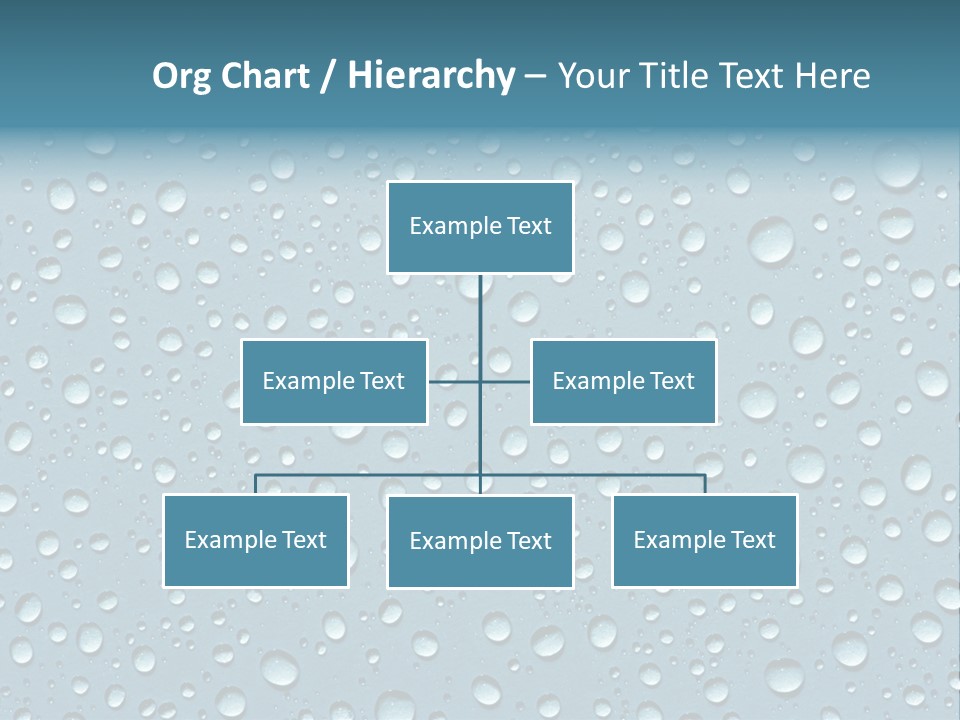 Org Chart / Hierarchy – Your Title Text Here

Example Text

Example Text

Example Text

Example Text

Example Text

Example Text